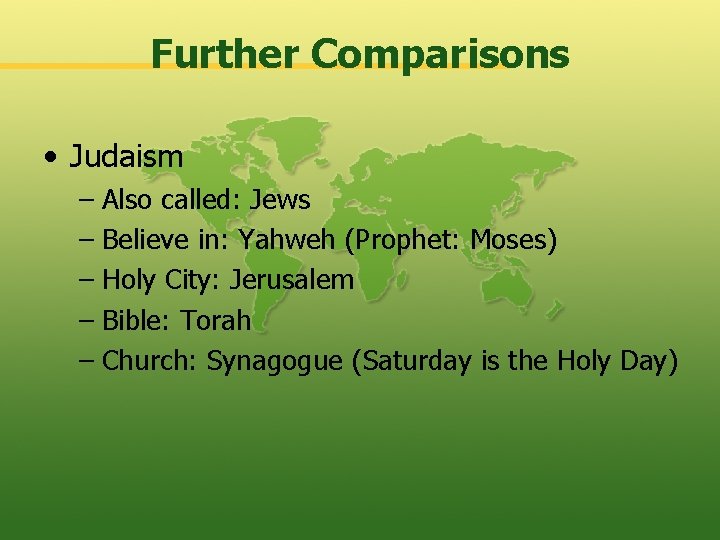 Further Comparisons

• Judaism
– Also called: Jews
– Believe in: Yahweh (Prophet: Moses)
– Holy City: Jerusalem
– Bible: Torah
– Church: Synagogue (Saturday is the Holy Day)